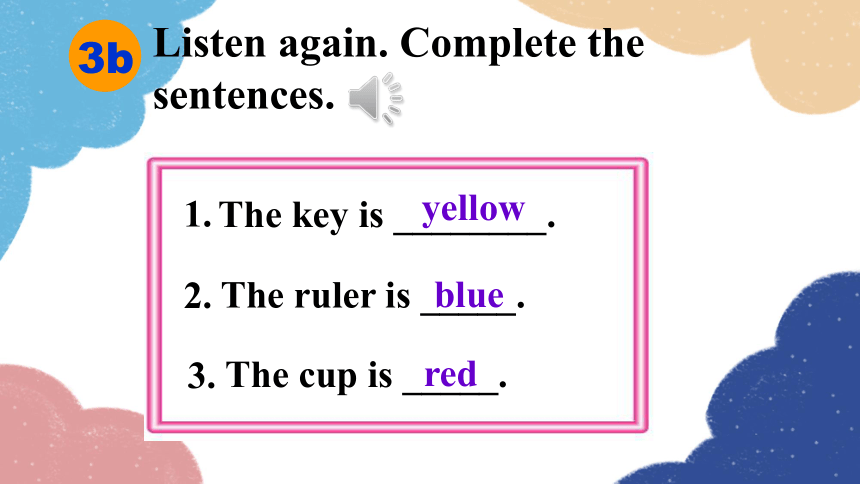 3b Listen again. Complete the sentences.

1. The key is yellow.

2. The ruler is blue.

3. The cup is red.